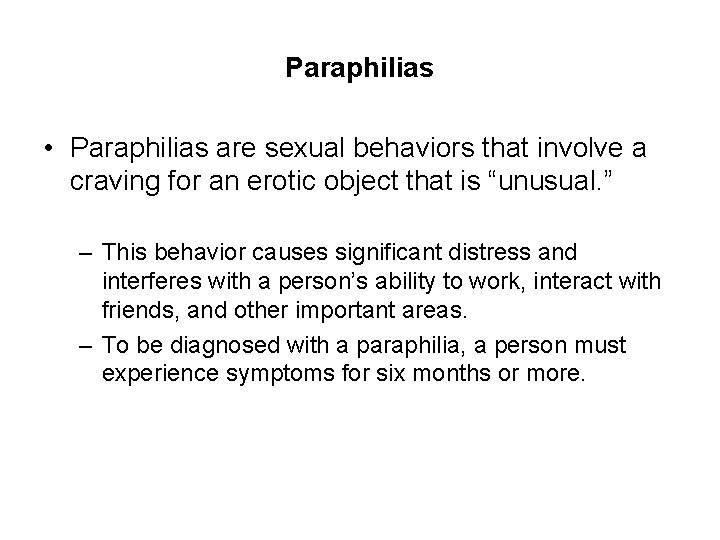 Paraphilias

• Paraphilias are sexual behaviors that involve a craving for an erotic object that is “unusual.”

– This behavior causes significant distress and interferes with a person’s ability to work, interact with friends, and other important areas.

– To be diagnosed with a paraphilia, a person must experience symptoms for six months or more.